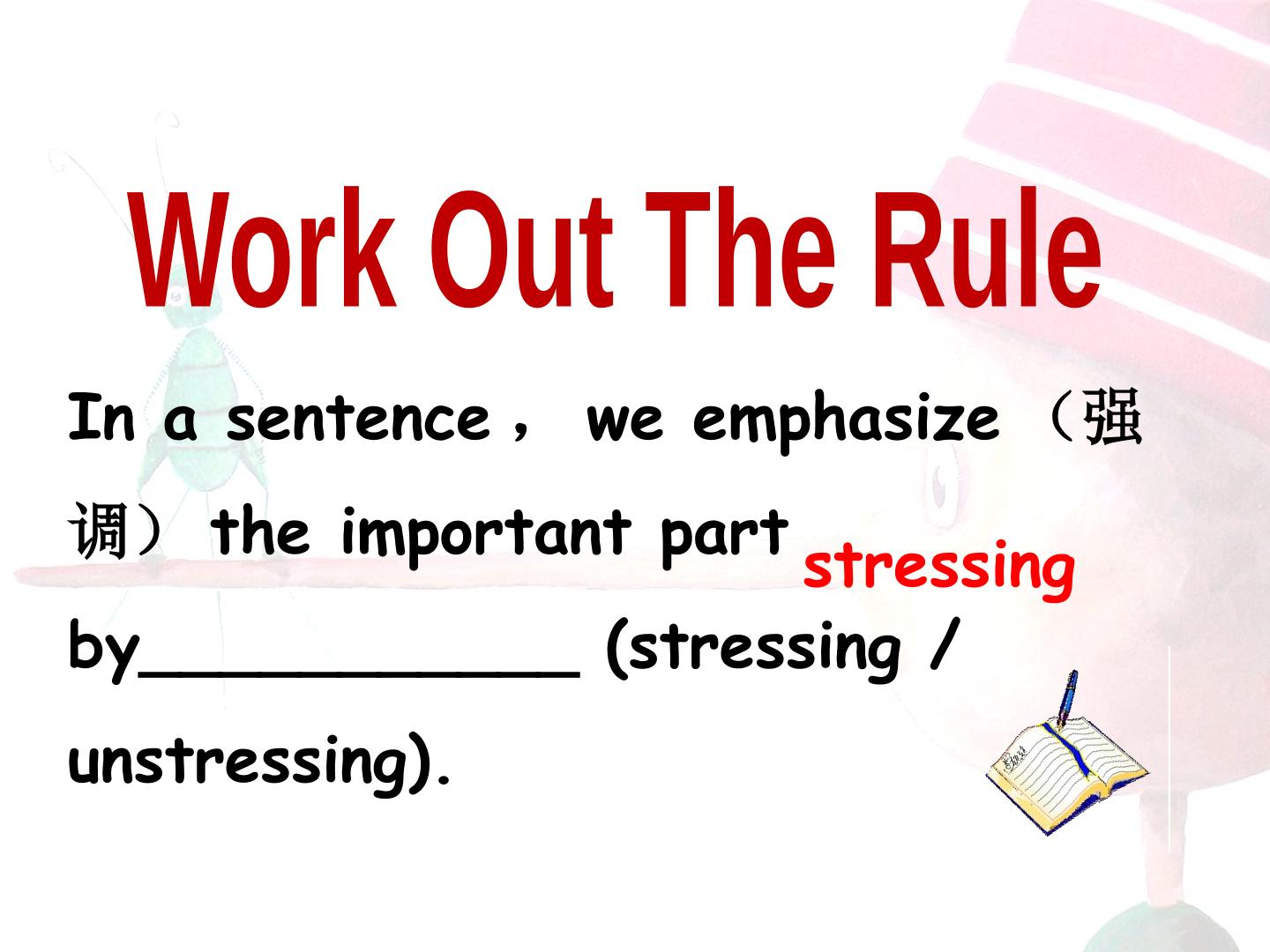 Work Out The Rule

In a sentence， we emphasize（强调）the important part by____ (stressing / unstressing).

stressing